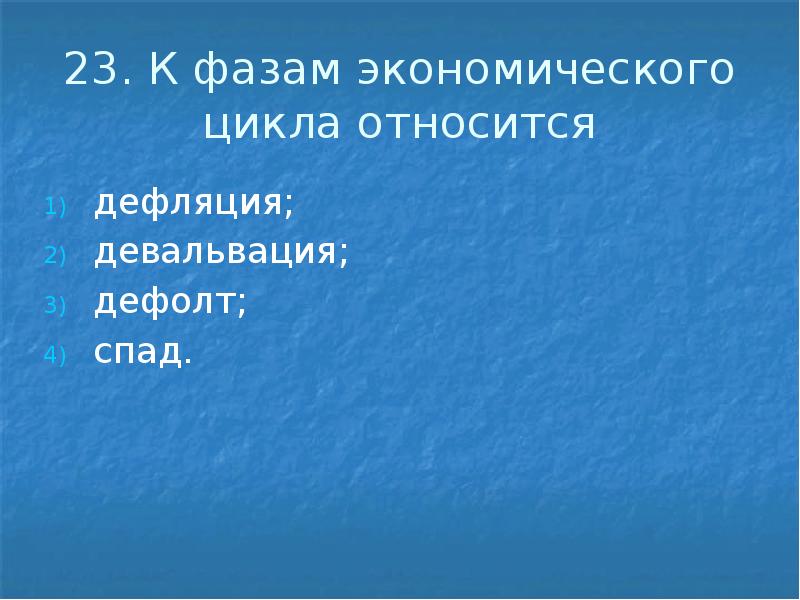 23. К фазам экономического цикла относится

1) дефляция;
2) девальвация;
3) дефолт;
4) спад.